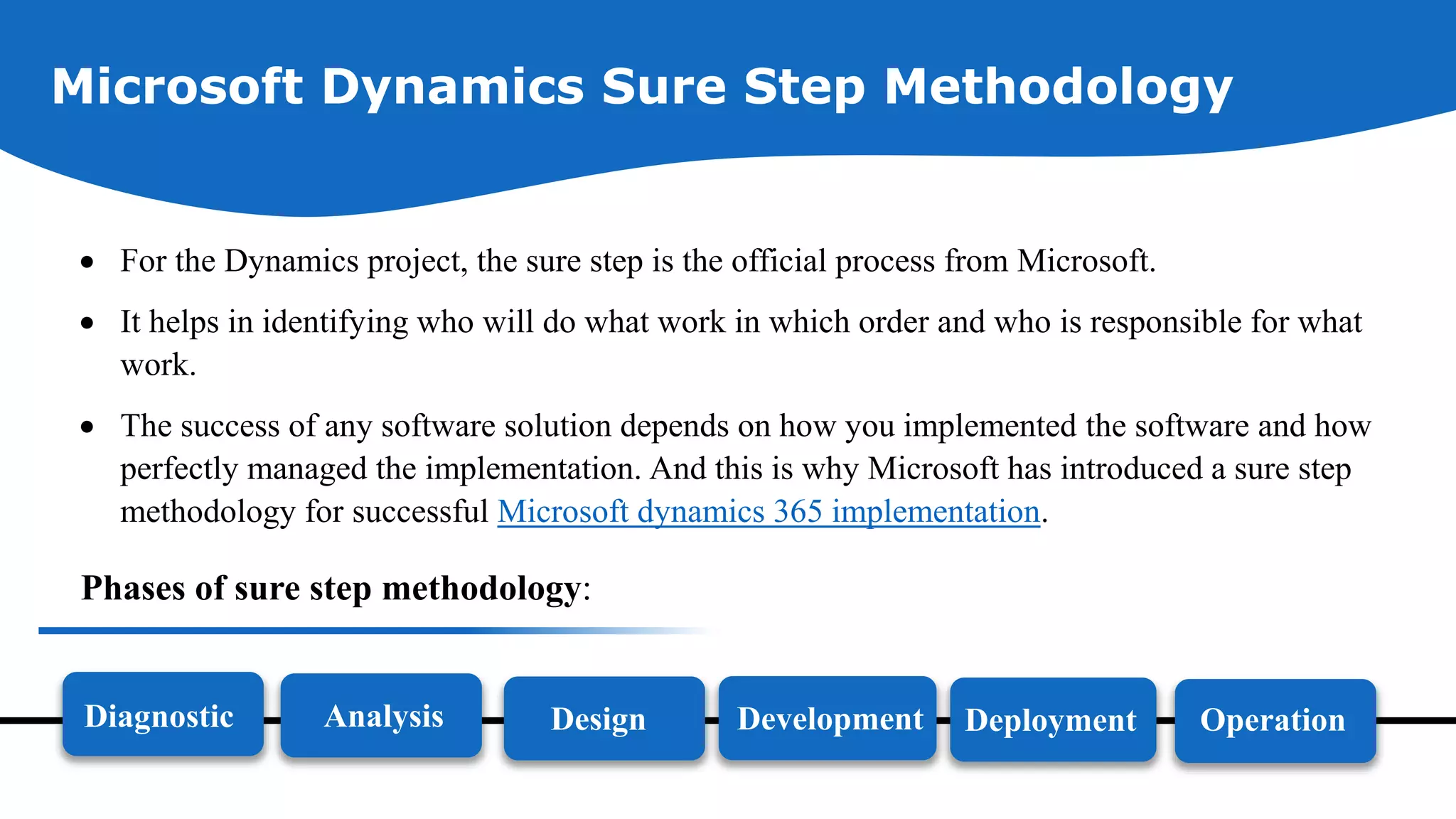 Microsoft Dynamics Sure Step Methodology

• For the Dynamics project, the sure step is the official process from Microsoft.

• It helps in identifying who will do what work in which order and who is responsible for what work.

• The success of any software solution depends on how you implemented the software and how perfectly managed the implementation. And this is why Microsoft has introduced a sure step methodology for successful Microsoft dynamics 365 implementation.

Phases of sure step methodology:

Diagnostic

Analysis

Design

Development

Deployment

Operation